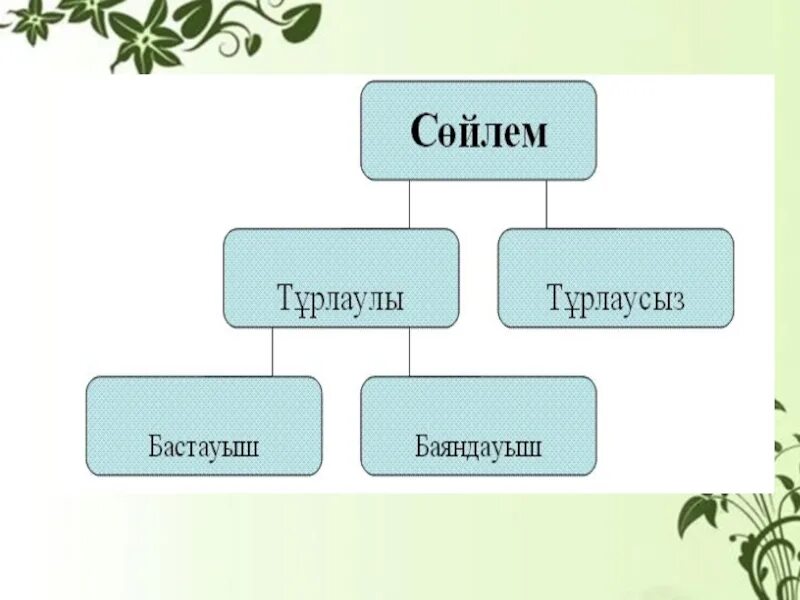 Сөйлем

Тұрлаулы

Тұрлаусыз

Бастауыш

Баяндауыш